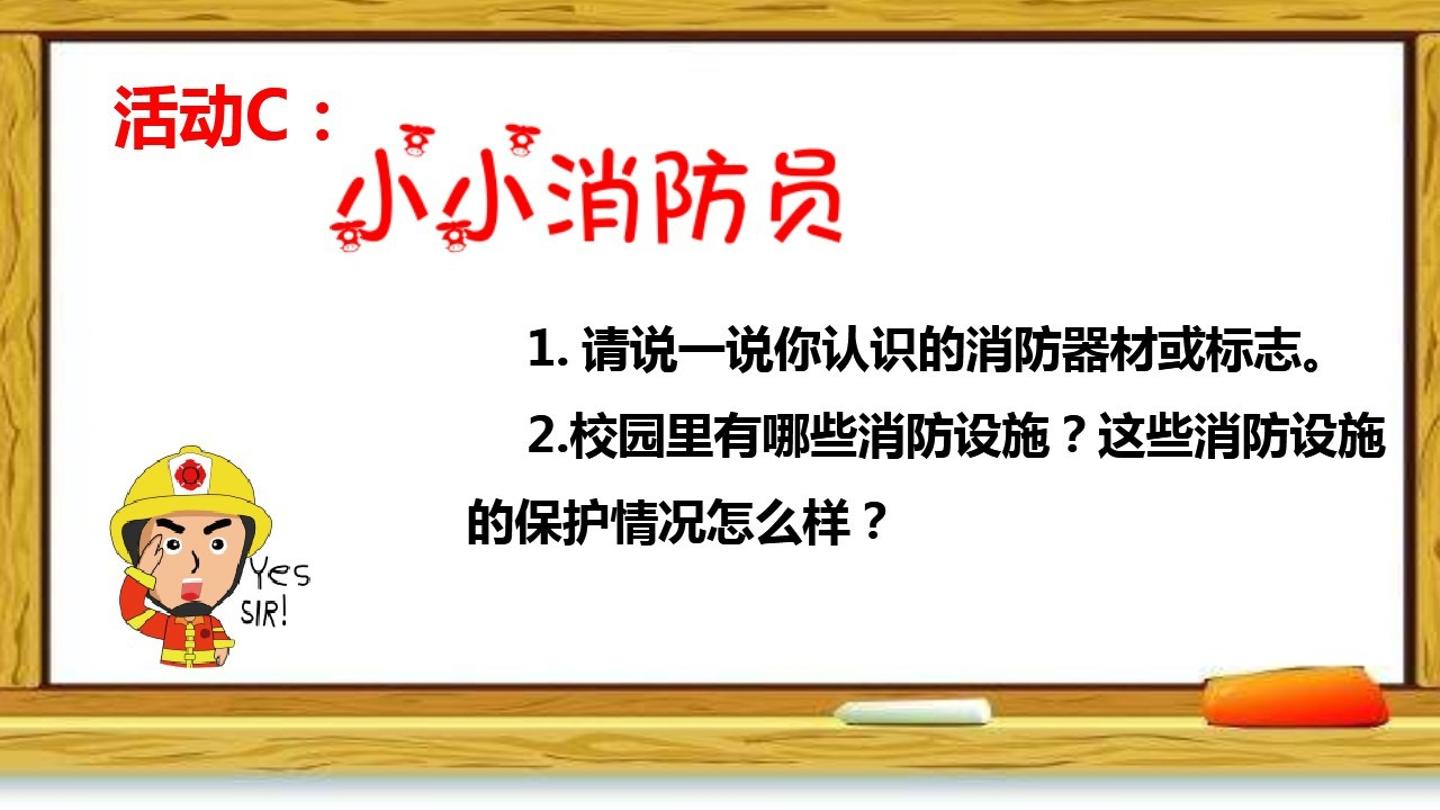 活动C：

小小消防员

1.请说一说你认识的消防器材或标志。

2.校园里有哪些消防设施？这些消防设施的保护情况怎么样？

Yes
SIR!